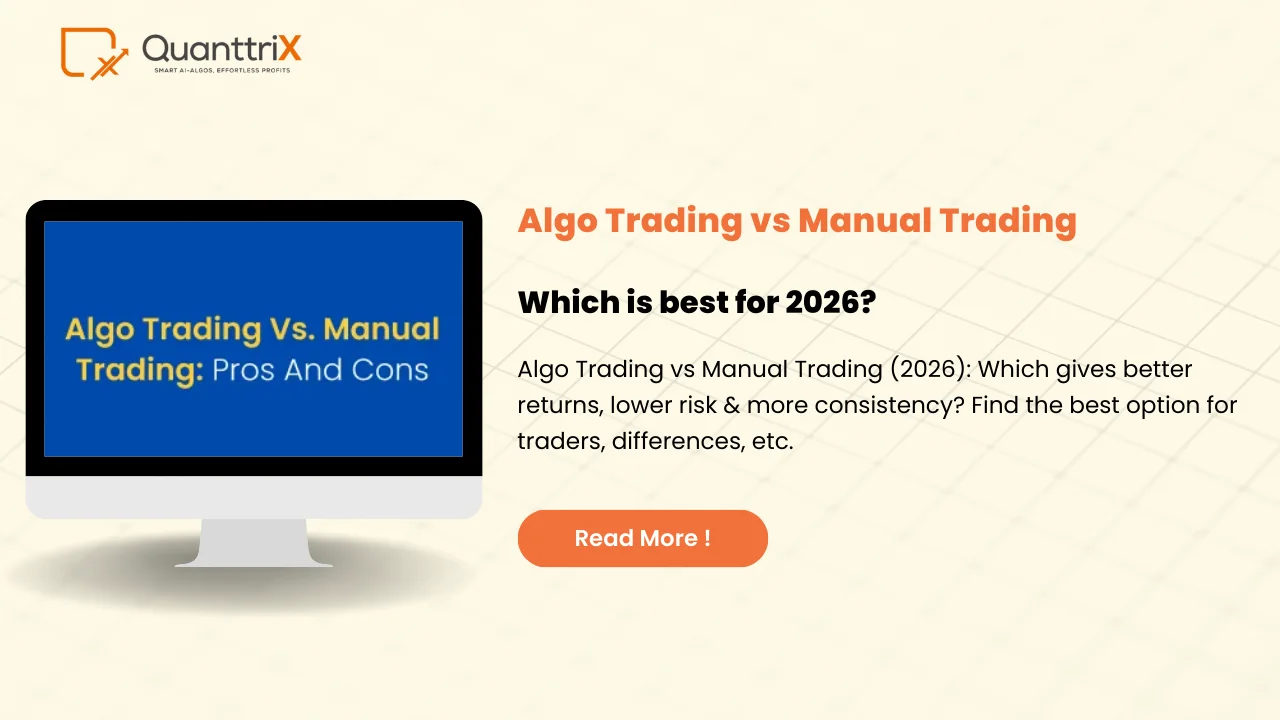 QuanttriX
SMART AI-ALGOS, EFFORTLESS PROFITS

Algo Trading Vs. Manual Trading: Pros And Cons

Algo Trading vs Manual Trading

Which is best for 2026?

Algo Trading vs Manual Trading (2026): Which gives better returns, lower risk & more consistency? Find the best option for traders, differences, etc.

Read More !